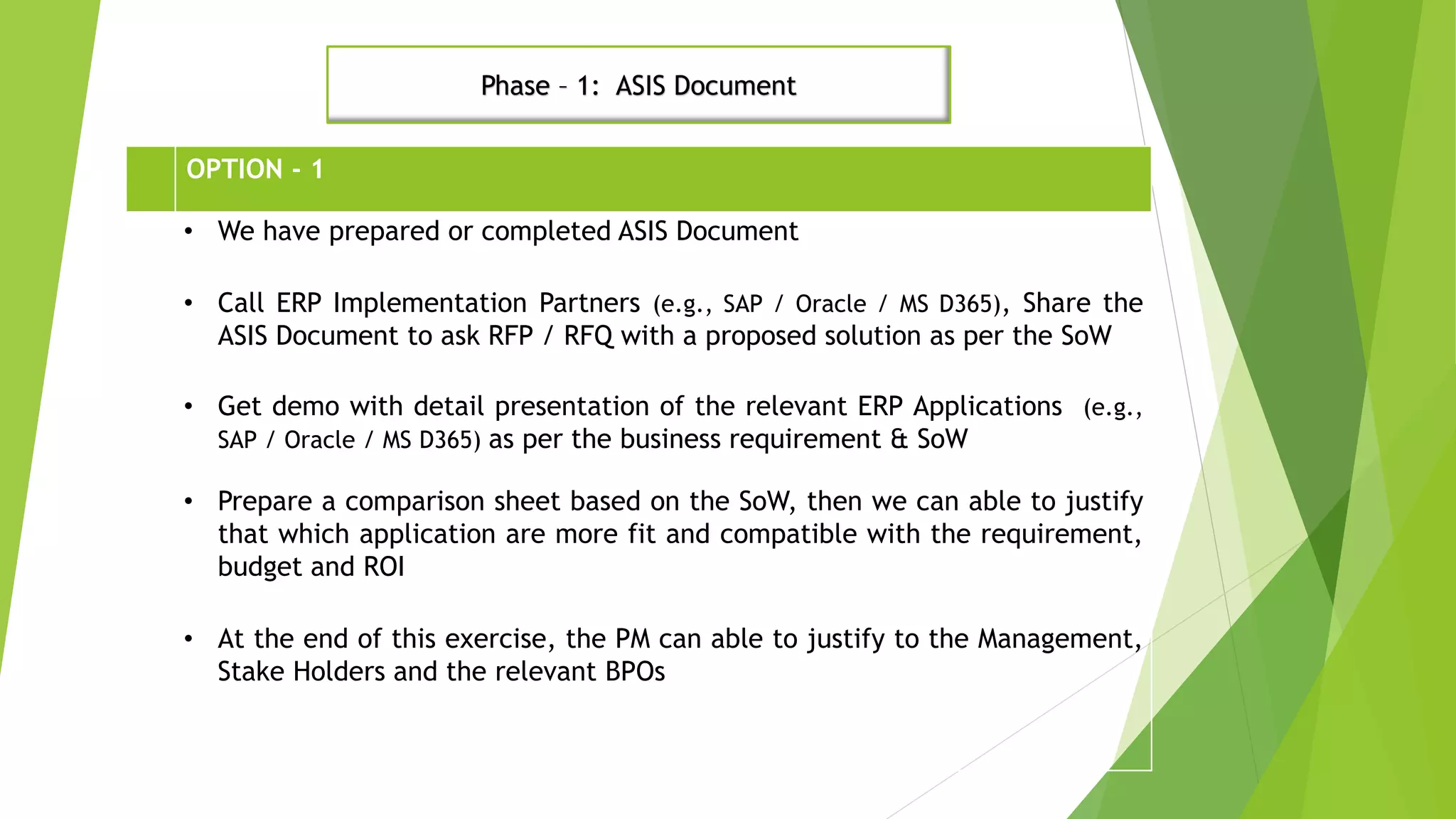 Phase – 1: ASIS Document

OPTION - 1

• We have prepared or completed ASIS Document

• Call ERP Implementation Partners (e.g., SAP / Oracle / MS D365), Share the ASIS Document to ask RFP / RFQ with a proposed solution as per the SoW

• Get demo with detail presentation of the relevant ERP Applications (e.g., SAP / Oracle / MS D365) as per the business requirement & SoW

• Prepare a comparison sheet based on the SoW, then we can able to justify that which application are more fit and compatible with the requirement, budget and ROI

• At the end of this exercise, the PM can able to justify to the Management, Stake Holders and the relevant BPOs